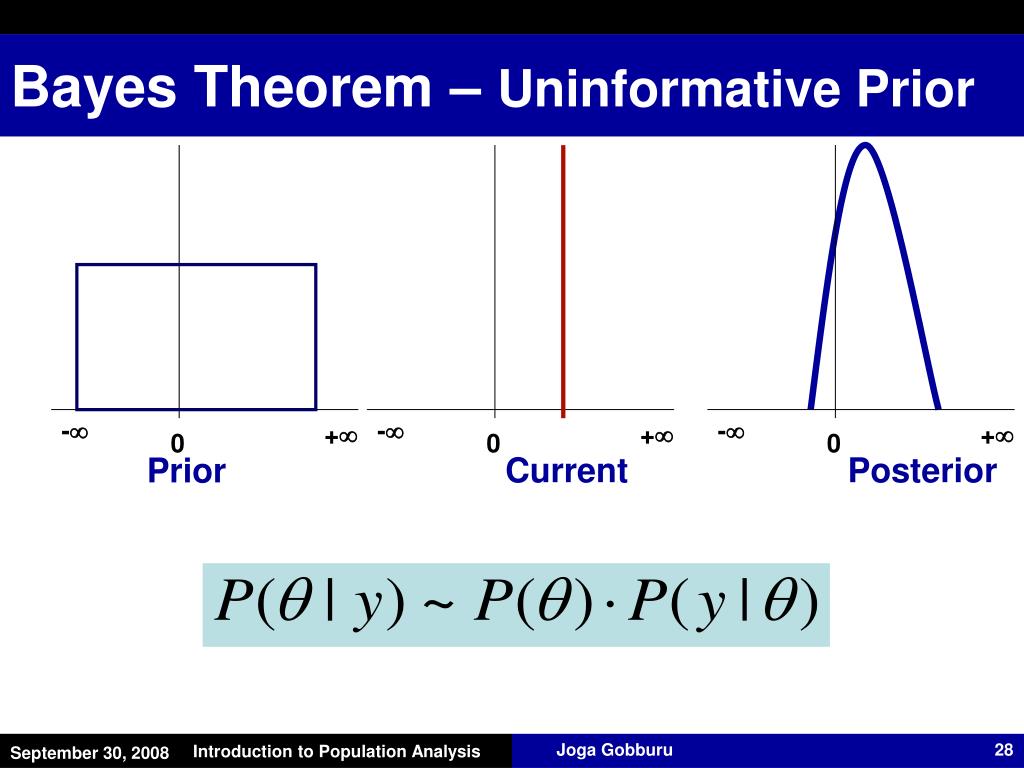 Bayes Theorem – Uninformative Prior

-∞
0
+∞
Prior

-∞
0
+∞
Current

-∞
0
+∞
Posterior

$P(\theta \mid y) \sim P(\theta) \cdot P(y \mid \theta)$

September 30, 2008
Introduction to Population Analysis
Joga Gobburu
28